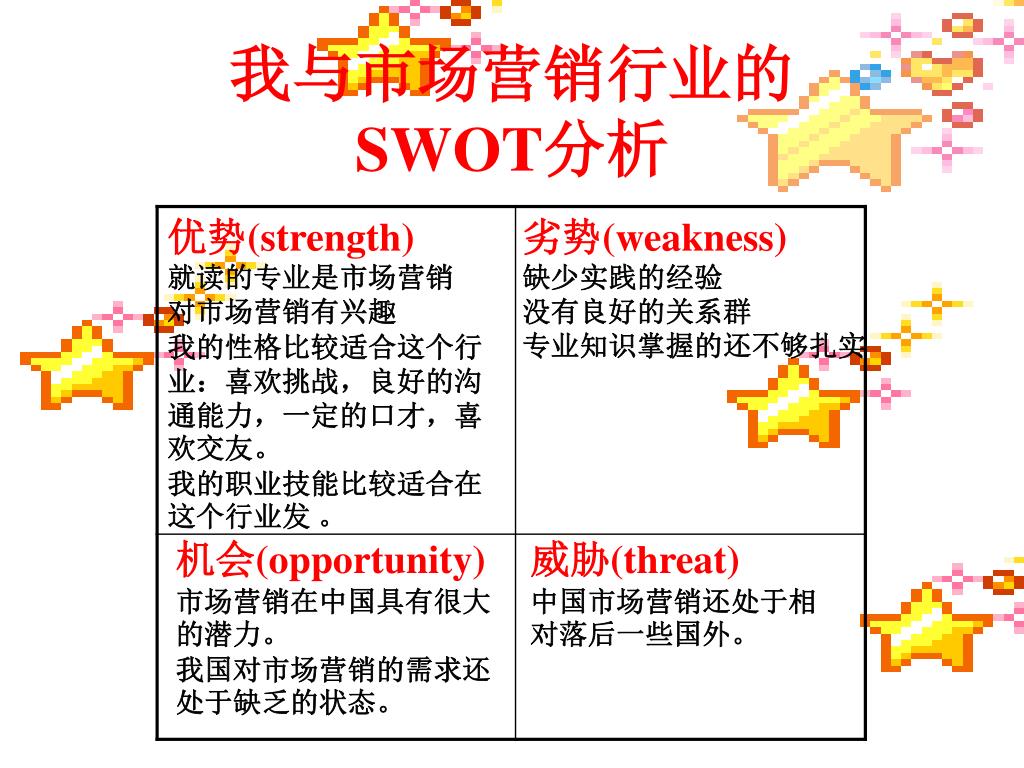 我与市场营销行业的SWOT分析

| 优势(strength)<br>就读的专业是市场营销<br>对市场营销有兴趣<br>我的性格比较适合这个行业：喜欢挑战，良好的沟通能力，一定的口才，喜欢交友。<br>我的职业技能比较适合在这个行业发 。 | 劣势(weakness)<br>缺少实践的经验<br>没有良好的关系群<br>专业知识掌握的还不够扎实 |
|---|---|
| 机会(opportunity)<br>市场营销在中国具有很大的潜力。<br>我国对市场营销的需求还处于缺乏的状态。 | 威胁(threat)<br>中国市场营销还处于相对落后一些国外。 |